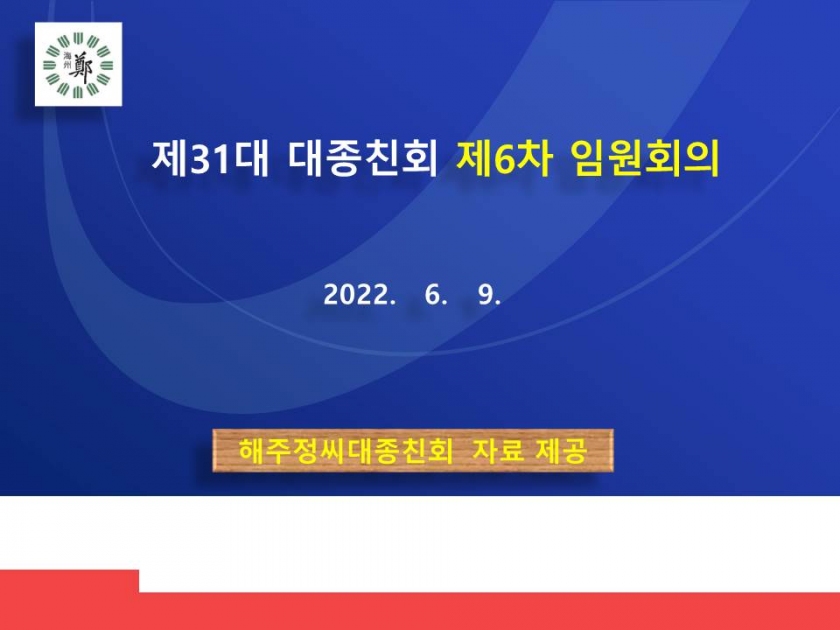 海州 鄭

제31대 대종친회 제6차 임원회의

2022. 6. 9.

해주정씨대종친회 자료 제공